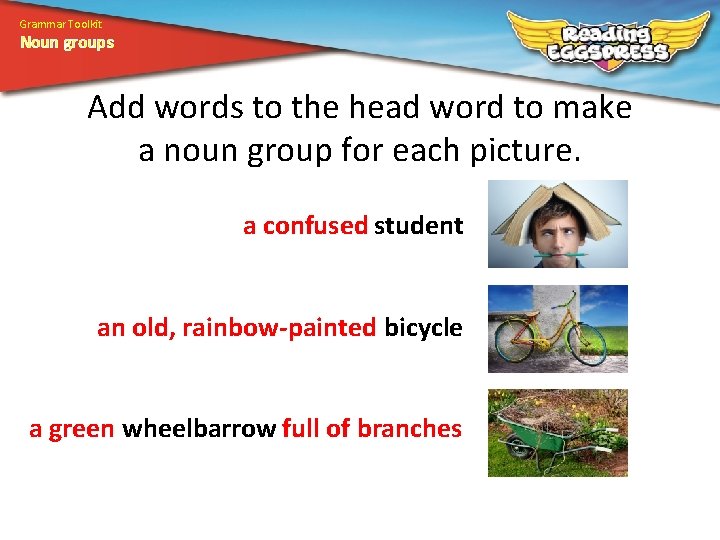 Grammar Toolkit
Noun groups

Reading EGGSPRESS

Add words to the head word to make a noun group for each picture.

a confused student

an old, rainbow-painted bicycle

a green wheelbarrow full of branches